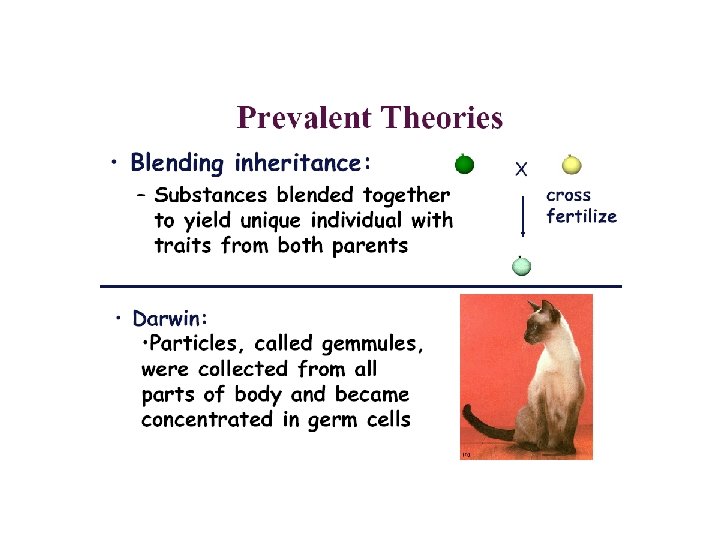 Prevalent Theories

• Blending inheritance:

– Substances blended together to yield unique individual with traits from both parents

X

cross fertilize

• Darwin:

•Particles, called gemmules, were collected from all parts of body and became concentrated in germ cells